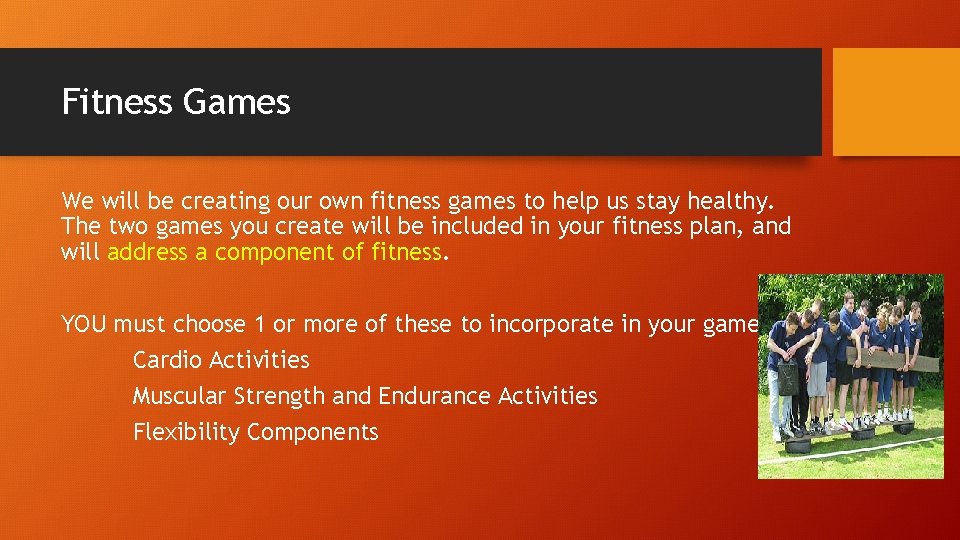 Fitness Games

We will be creating our own fitness games to help us stay healthy. The two games you create will be included in your fitness plan, and will address a component of fitness.

YOU must choose 1 or more of these to incorporate in your game

Cardio Activities

Muscular Strength and Endurance Activities

Flexibility Components